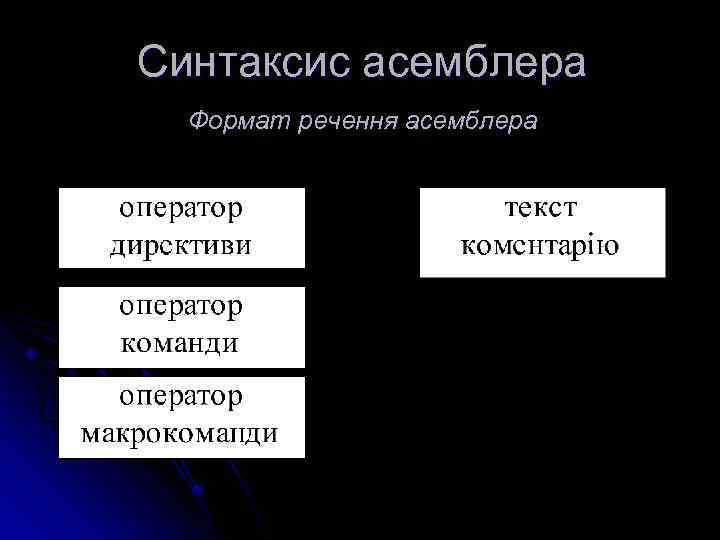 Синтаксис асемблера

Формат речення асемблера

оператор директиви

оператор команди

оператор макрокоманди

текст коментарію